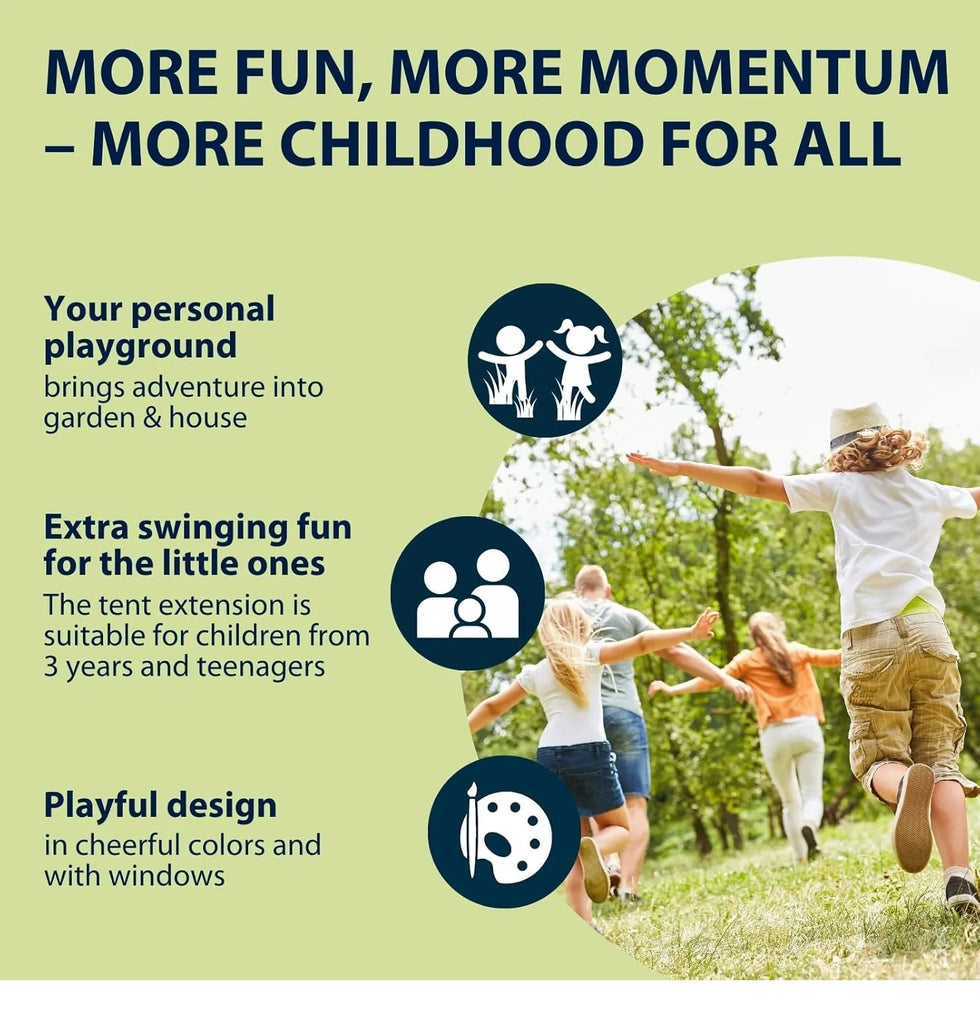 MORE FUN, MORE MOMENTUM – MORE CHILDHOOD FOR ALL

Your personal playground
brings adventure into garden & house

Extra swinging fun for the little ones
The tent extension is suitable for children from 3 years and teenagers

Playful design
in cheerful colors and with windows